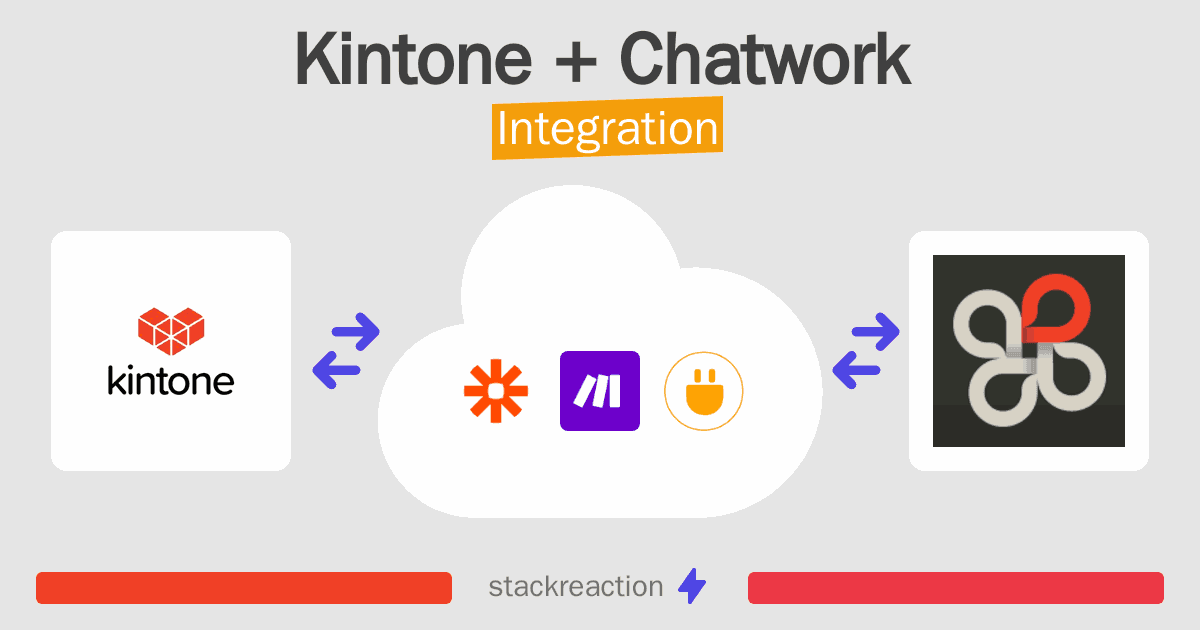 Kintone + Chatwork
Integration

kintone

stackreaction